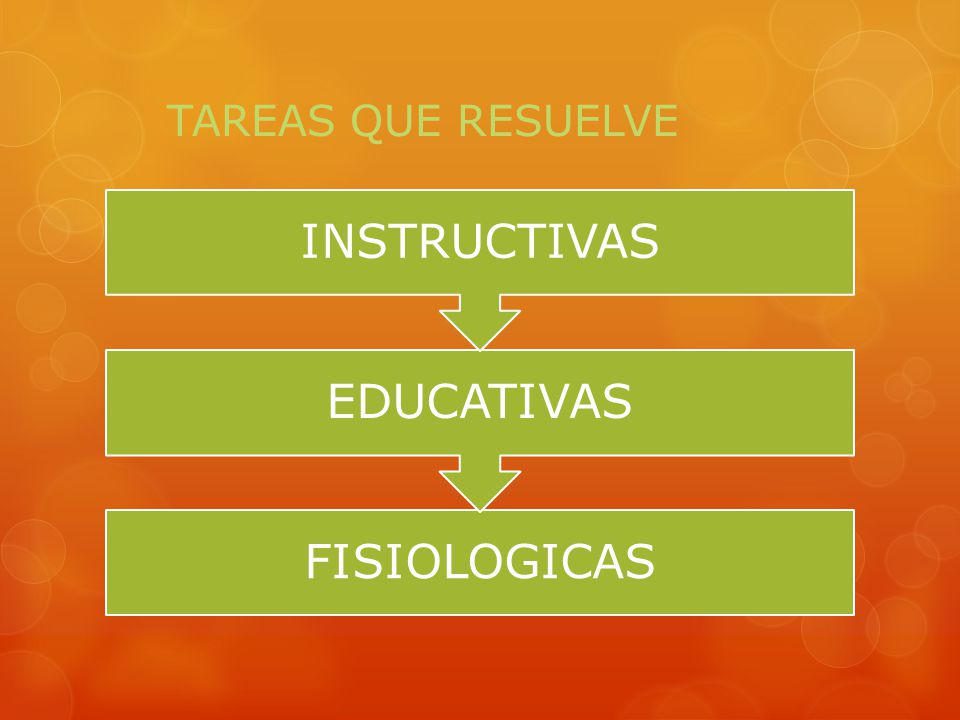 TAREAS QUE RESUELVE

INSTRUCTIVAS

EDUCATIVAS

FISIOLOGICAS